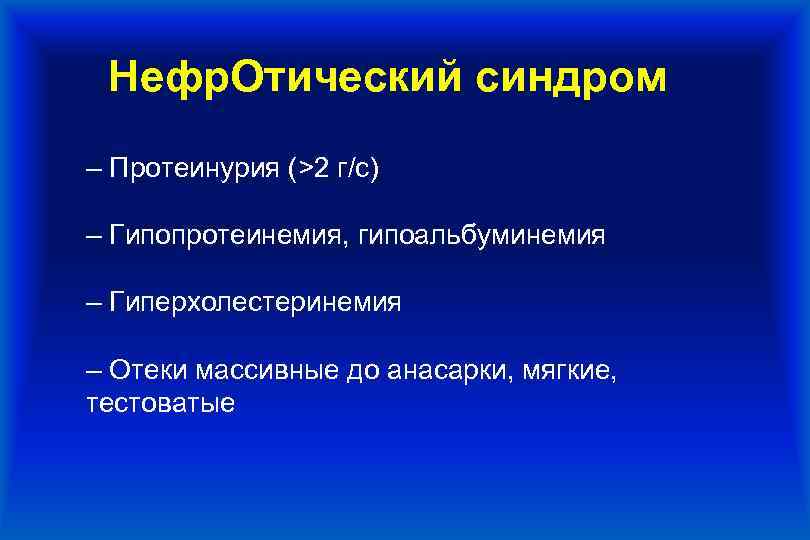 НефрОтический синдром

– Протеинурия (>2 г/с)

– Гипопротеинемия, гипоальбуминемия

– Гиперхолестеринемия

– Отеки массивные до анасарки, мягкие, тестоватые